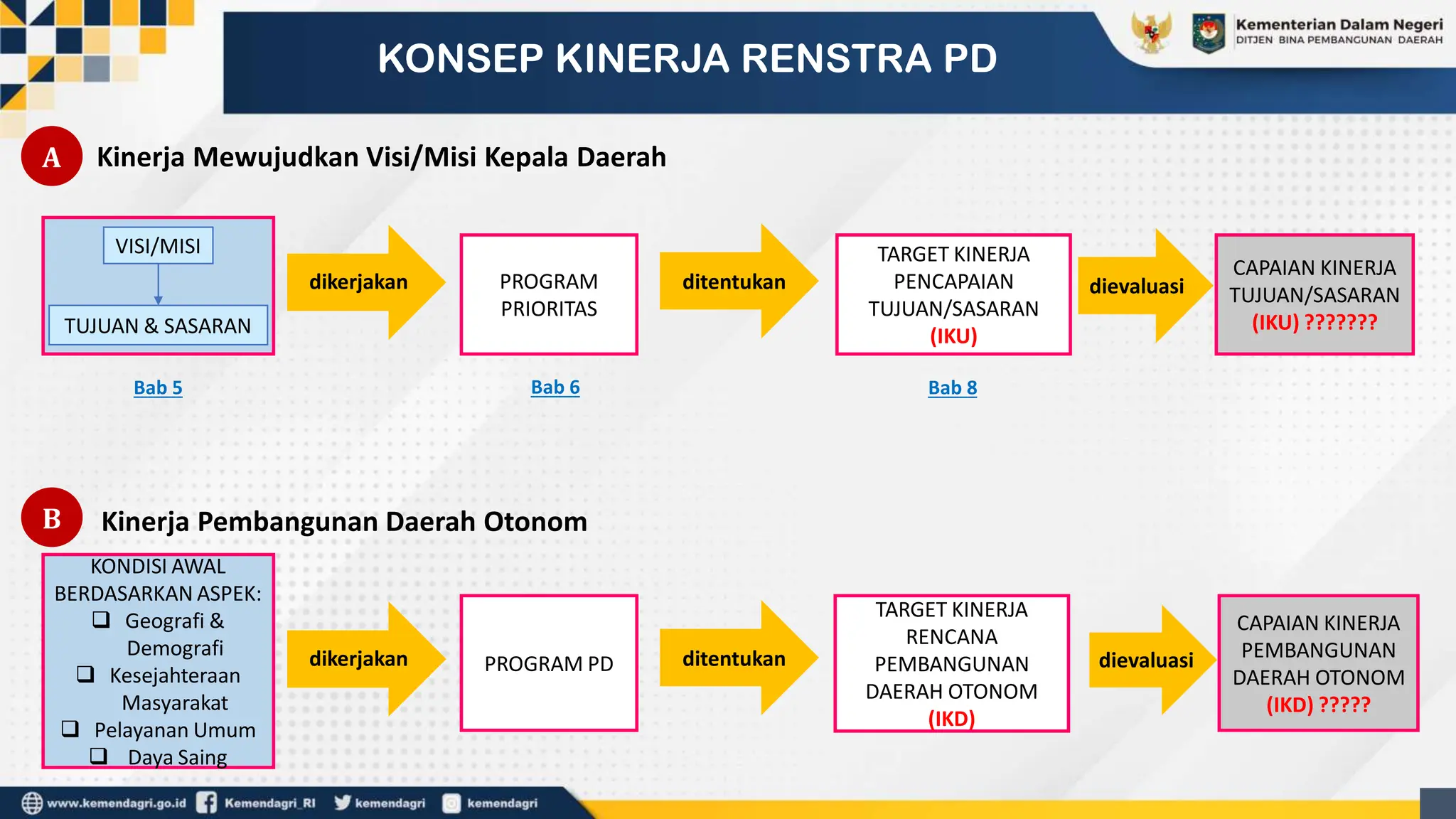 KONSEP KINERJA RENSTRA PD

Kementerian Dalam Negeri
DITJEN BINA PEMBANGUNAN DAERAH

A Kinerja Mewujudkan Visi/Misi Kepala Daerah

VISI/MISI

TUJUAN & SASARAN

dikerjakan

PROGRAM PRIORITAS

ditentukan

TARGET KINERJA PENCAPAIAN TUJUAN/SASARAN (IKU)

dievaluasi

CAPAIAN KINERJA TUJUAN/SASARAN (IKU) ???????

Bab 5

Bab 6

Bab 8

B Kinerja Pembangunan Daerah Otonom

KONDISI AWAL BERDASARKAN ASPEK:
❑ Geografi & Demografi
❑ Kesejahteraan Masyarakat
❑ Pelayanan Umum
❑ Daya Saing

dikerjakan

PROGRAM PD

ditentukan

TARGET KINERJA RENCANA PEMBANGUNAN DAERAH OTONOM (IKD)

dievaluasi

CAPAIAN KINERJA PEMBANGUNAN DAERAH OTONOM (IKD) ?????

www.kemendagri.go.id Kemendagri_RI kemendagri kemendagri